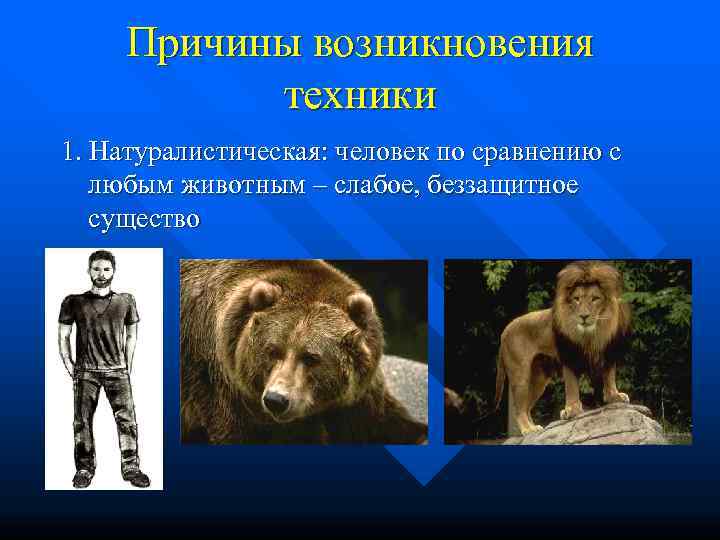 Причины возникновения техники

1. Натуралистическая: человек по сравнению с любым животным – слабое, беззащитное существо